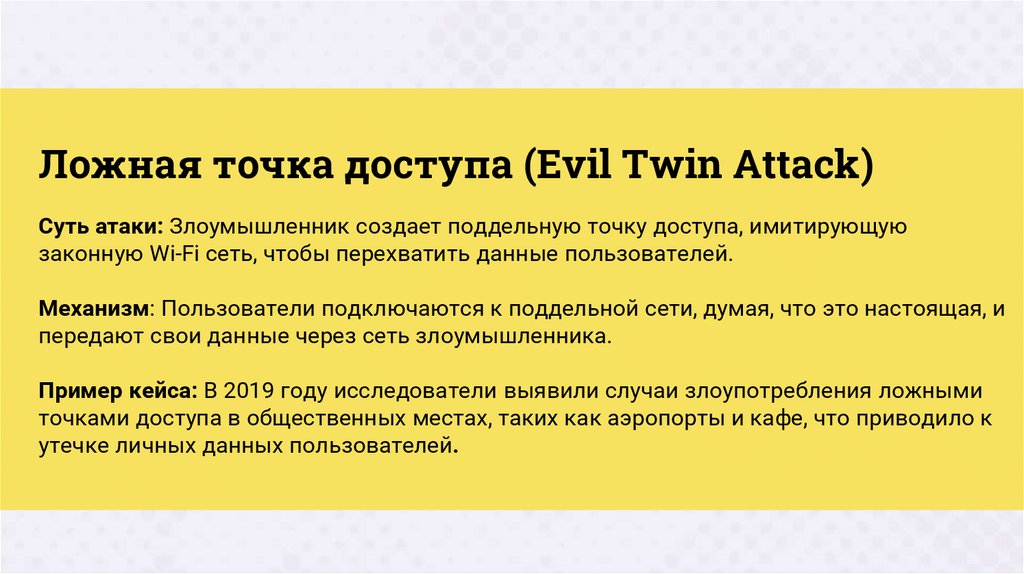 Ложная точка доступа (Evil Twin Attack)

Суть атаки: Злоумышленник создает поддельную точку доступа, имитирующую законную Wi-Fi сеть, чтобы перехватить данные пользователей.

Механизм: Пользователи подключаются к поддельной сети, думая, что это настоящая, и передают свои данные через сеть злоумышленника.

Пример кейса: В 2019 году исследователи выявили случаи злоупотребления ложными точками доступа в общественных местах, таких как аэропорты и кафе, что приводило к утечке личных данных пользователей.